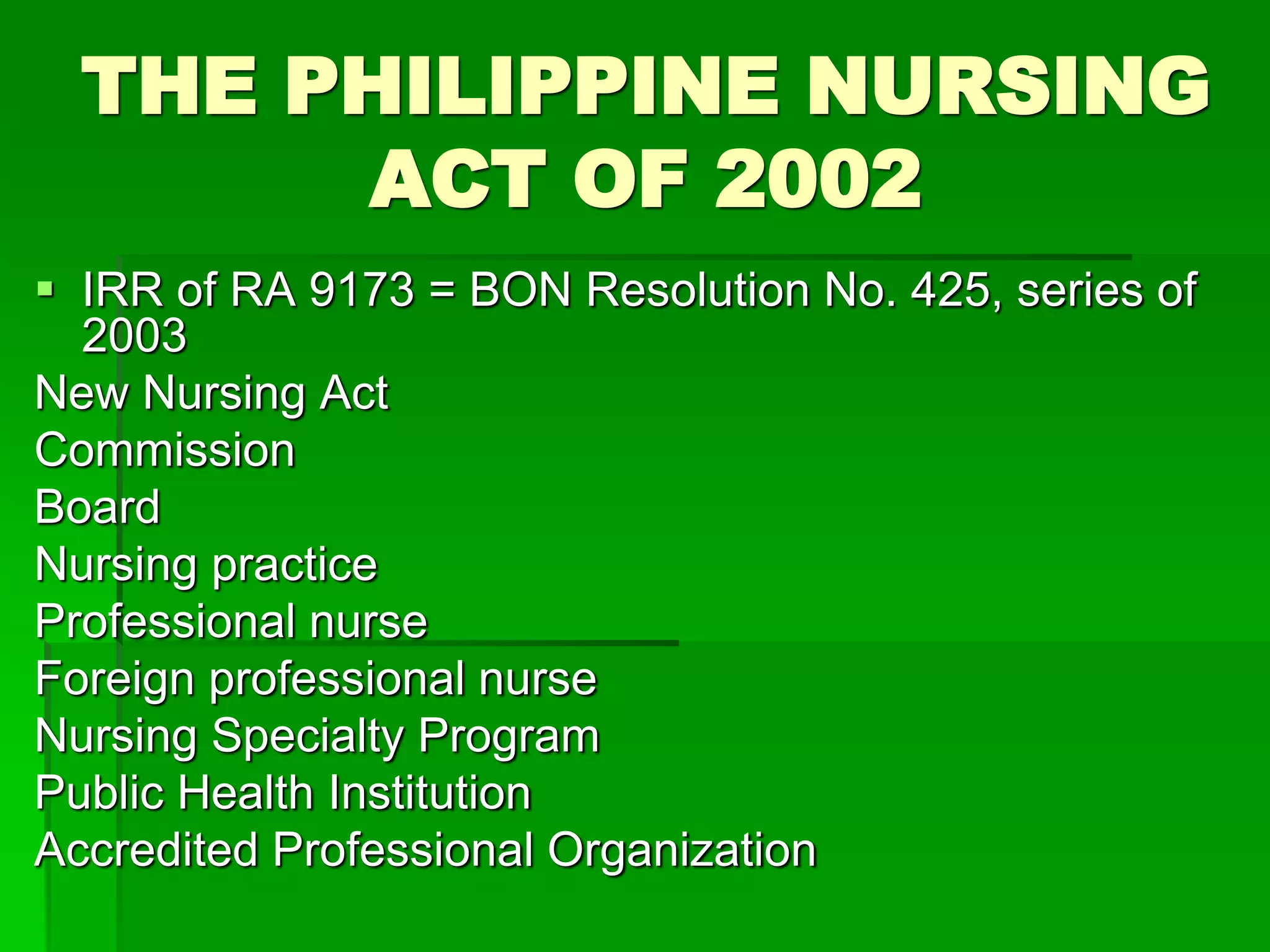 THE PHILIPPINE NURSING ACT OF 2002

▪ IRR of RA 9173 = BON Resolution No. 425, series of 2003

New Nursing Act

Commission

Board

Nursing practice

Professional nurse

Foreign professional nurse

Nursing Specialty Program

Public Health Institution

Accredited Professional Organization